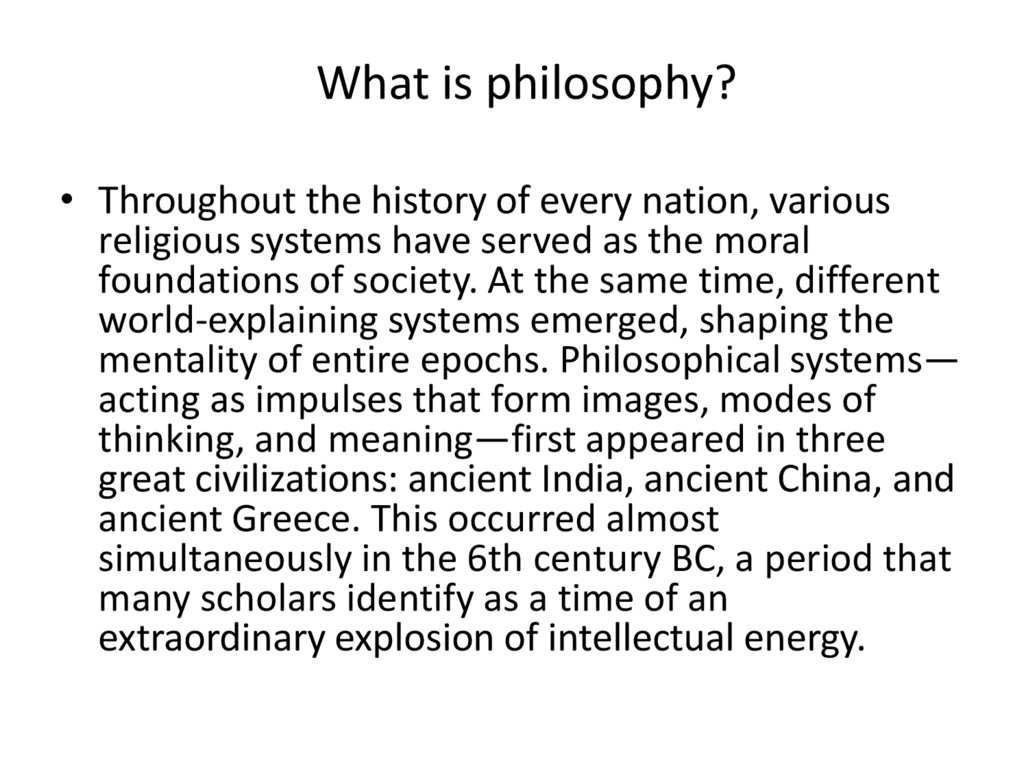 What is philosophy?

• Throughout the history of every nation, various religious systems have served as the moral foundations of society. At the same time, different world-explaining systems emerged, shaping the mentality of entire epochs. Philosophical systems—acting as impulses that form images, modes of thinking, and meaning—first appeared in three great civilizations: ancient India, ancient China, and ancient Greece. This occurred almost simultaneously in the 6th century BC, a period that many scholars identify as a time of an extraordinary explosion of intellectual energy.